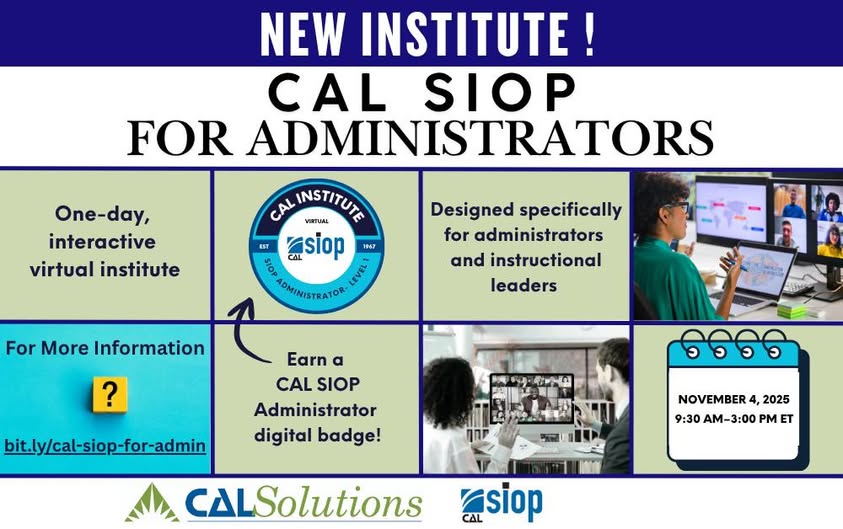 NEW INSTITUTE !

CAL SIOP
FOR ADMINISTRATORS

One-day, interactive virtual institute

CAL INSTITUTE
VIRTUAL
EST 1967
CAL siop
SIOP ADMINISTRATOR - LEVEL 1

Designed specifically for administrators and instructional leaders

For More Information

?

bit.ly/cal-siop-for-admin

Earn a CAL SIOP Administrator digital badge!

NOVEMBER 4, 2025
9:30 AM–3:00 PM ET

CALSolutions

CAL siop